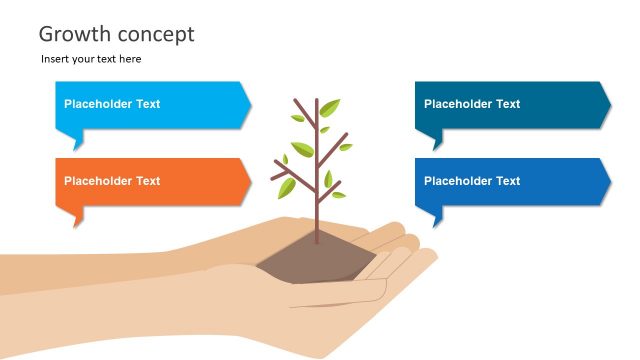 Growth concept

Insert your text here

Placeholder Text

Placeholder Text

Placeholder Text

Placeholder Text